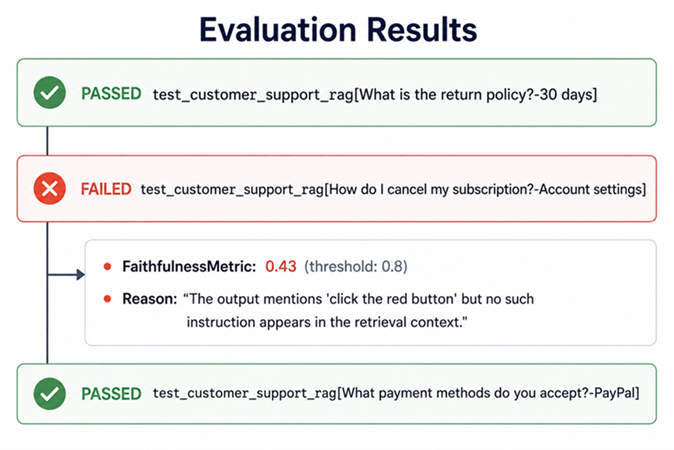 Evaluation Results

PASSED test_customer_support_rag[What is the return policy?-30 days]

FAILED test_customer_support_rag[How do I cancel my subscription?-Account settings]

- FaithfulnessMetric: 0.43 (threshold: 0.8)
- Reason: “The output mentions 'click the red button' but no such instruction appears in the retrieval context.”

PASSED test_customer_support_rag[What payment methods do you accept?-PayPal]